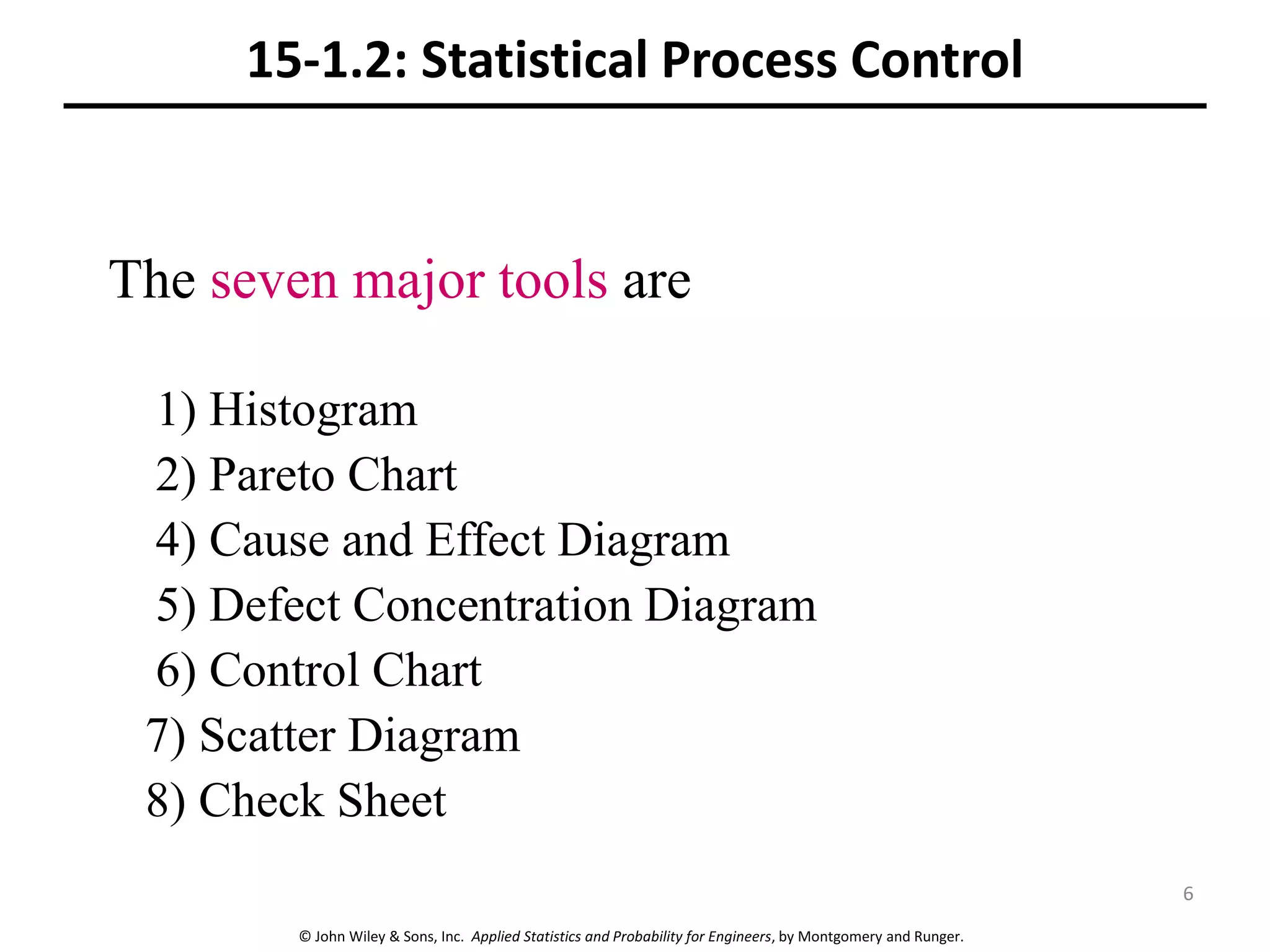 15-1.2: Statistical Process Control

The seven major tools are

1) Histogram
2) Pareto Chart
4) Cause and Effect Diagram
5) Defect Concentration Diagram
6) Control Chart
7) Scatter Diagram
8) Check Sheet

6

© John Wiley & Sons, Inc. Applied Statistics and Probability for Engineers, by Montgomery and Runger.